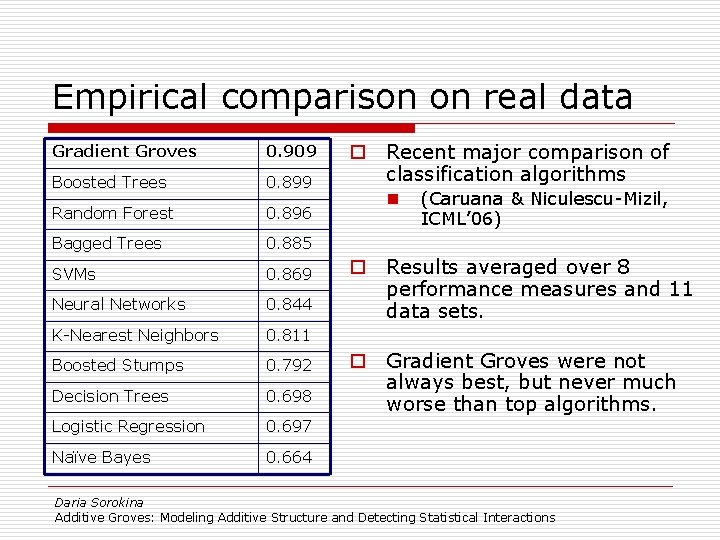 Empirical comparison on real data

| Gradient Groves | 0.909 |
|---|---|
| Boosted Trees | 0.899 |
| Random Forest | 0.896 |
| Bagged Trees | 0.885 |
| SVMs | 0.869 |
| Neural Networks | 0.844 |
| K-Nearest Neighbors | 0.811 |
| Boosted Stumps | 0.792 |
| Decision Trees | 0.698 |
| Logistic Regression | 0.697 |
| Naïve Bayes | 0.664 |

Recent major comparison of classification algorithms

(Caruana & Niculescu-Mizil, ICML'06)

Results averaged over 8 performance measures and 11 data sets.

Gradient Groves were not always best, but never much worse than top algorithms.

Daria Sorokina
Additive Groves: Modeling Additive Structure and Detecting Statistical Interactions